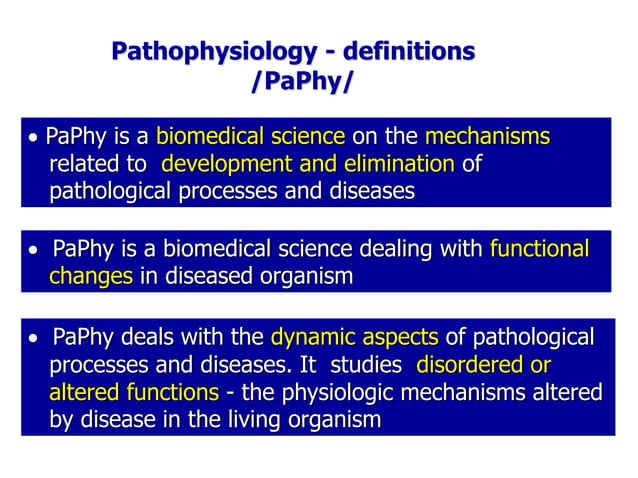 Pathophysiology - definitions
/PaPhy/

• PaPhy is a biomedical science on the mechanisms related to development and elimination of pathological processes and diseases

• PaPhy is a biomedical science dealing with functional changes in diseased organism

• PaPhy deals with the dynamic aspects of pathological processes and diseases. It studies disordered or altered functions - the physiologic mechanisms altered by disease in the living organism